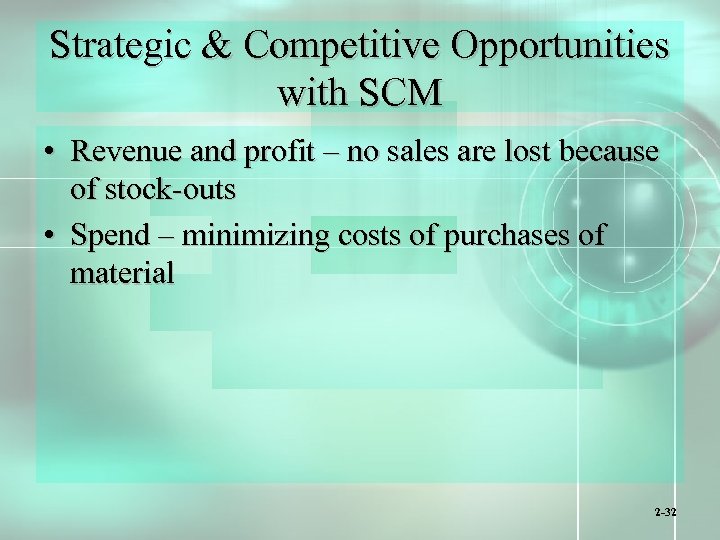 Strategic & Competitive Opportunities with SCM

• Revenue and profit – no sales are lost because of stock-outs
• Spend – minimizing costs of purchases of material

2-32